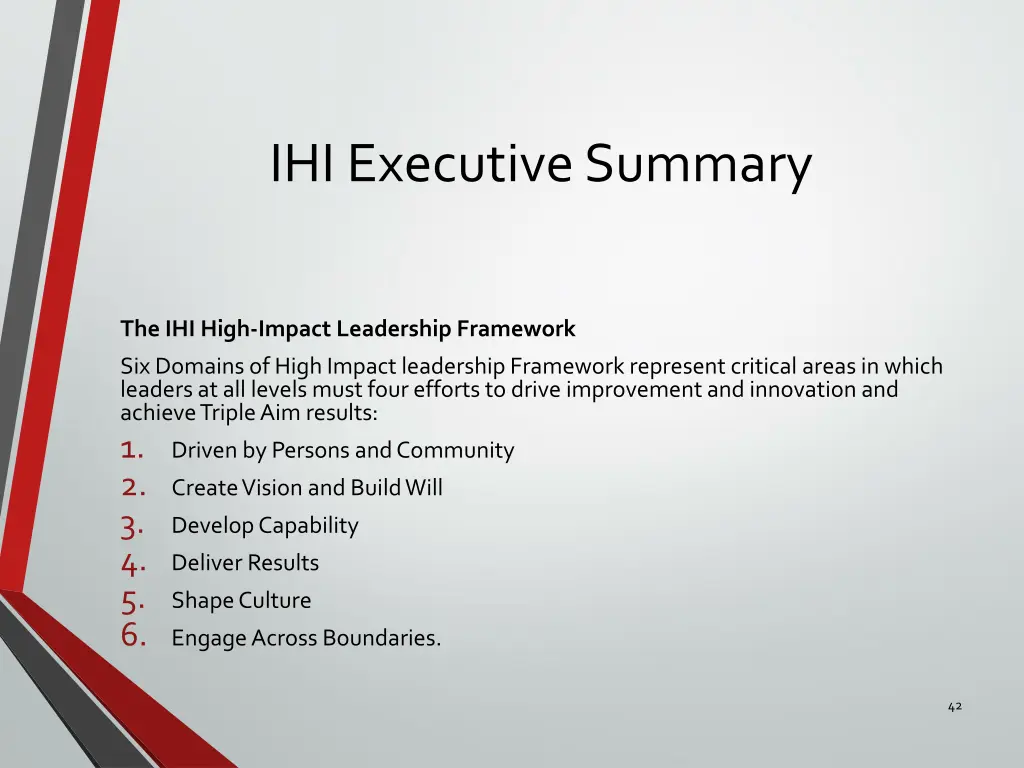 IHI Executive Summary

The IHI High-Impact Leadership Framework

Six Domains of High Impact leadership Framework represent critical areas in which leaders at all levels must four efforts to drive improvement and innovation and achieve Triple Aim results:

1. Driven by Persons and Community
2. Create Vision and Build Will
3. Develop Capability
4. Deliver Results
5. Shape Culture
6. Engage Across Boundaries.

42